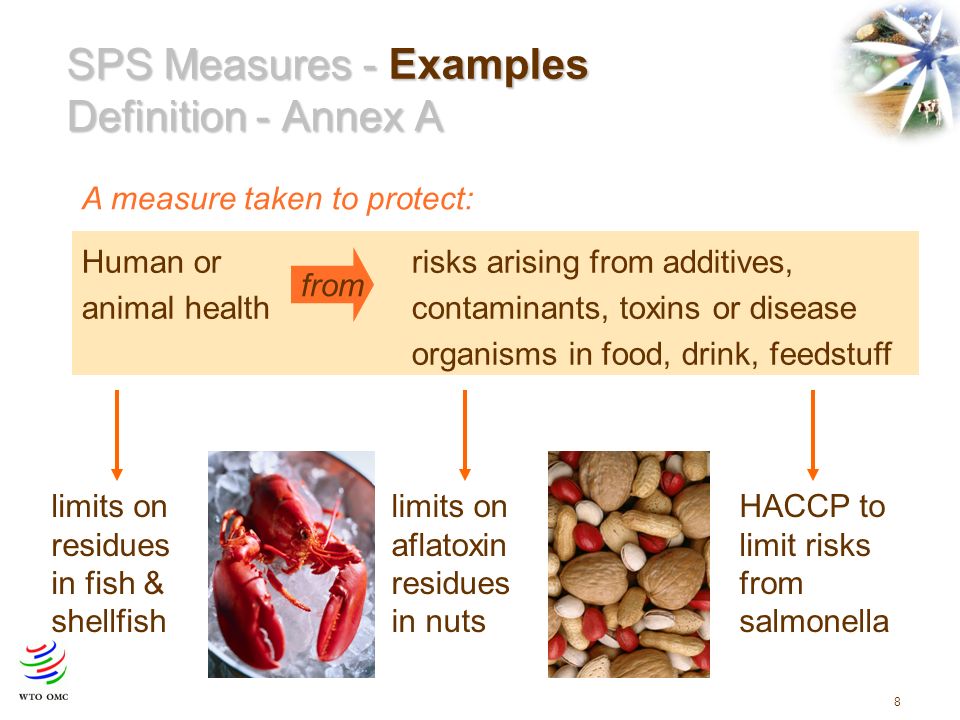 SPS Measures - Examples
Definition - Annex A

A measure taken to protect:

Human or animal health

from

risks arising from additives, contaminants, toxins or disease organisms in food, drink, feedstuff

limits on residues in fish & shellfish

limits on aflatoxin residues in nuts

HACCP to limit risks from salmonella

WTO OMC

8